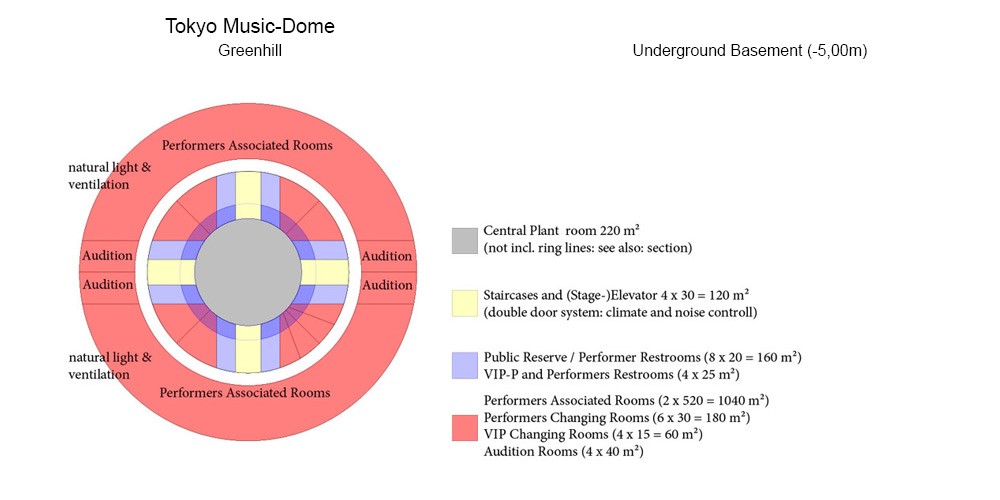 Tokyo Music-Dome
Greenhill

Underground Basement (-5,00m)

Performers Associated Rooms

natural light & ventilation

Audition

Audition

Audition

Audition

natural light & ventilation

Performers Associated Rooms

Central Plant room 220 m²
(not incl. ring lines: see also: section)

Staircases and (Stage-)Elevator 4 x 30 = 120 m²
(double door system: climate and noise controll)

Public Reserve / Performer Restrooms (8 x 20 = 160 m²)
VIP-P and Performers Restrooms (4 x 25 m²)

Performers Associated Rooms (2 x 520 = 1040 m²)
Performers Changing Rooms (6 x 30 = 180 m²)
VIP Changing Rooms (4 x 15 = 60 m²)
Audition Rooms (4 x 40 m²)